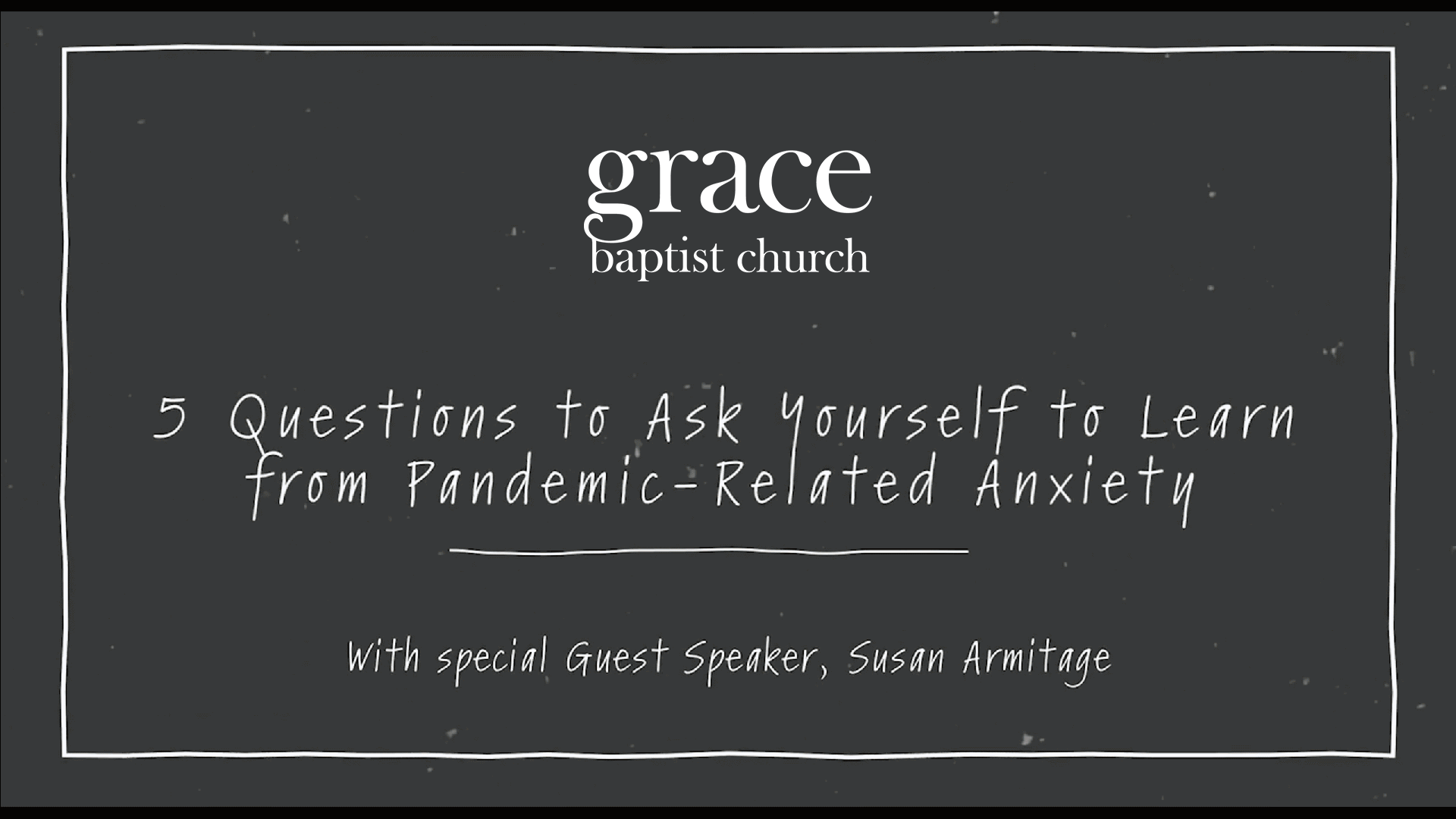 grace
baptist church

5 Questions to Ask Yourself to Learn from Pandemic-Related Anxiety

With special Guest Speaker, Susan Armitage